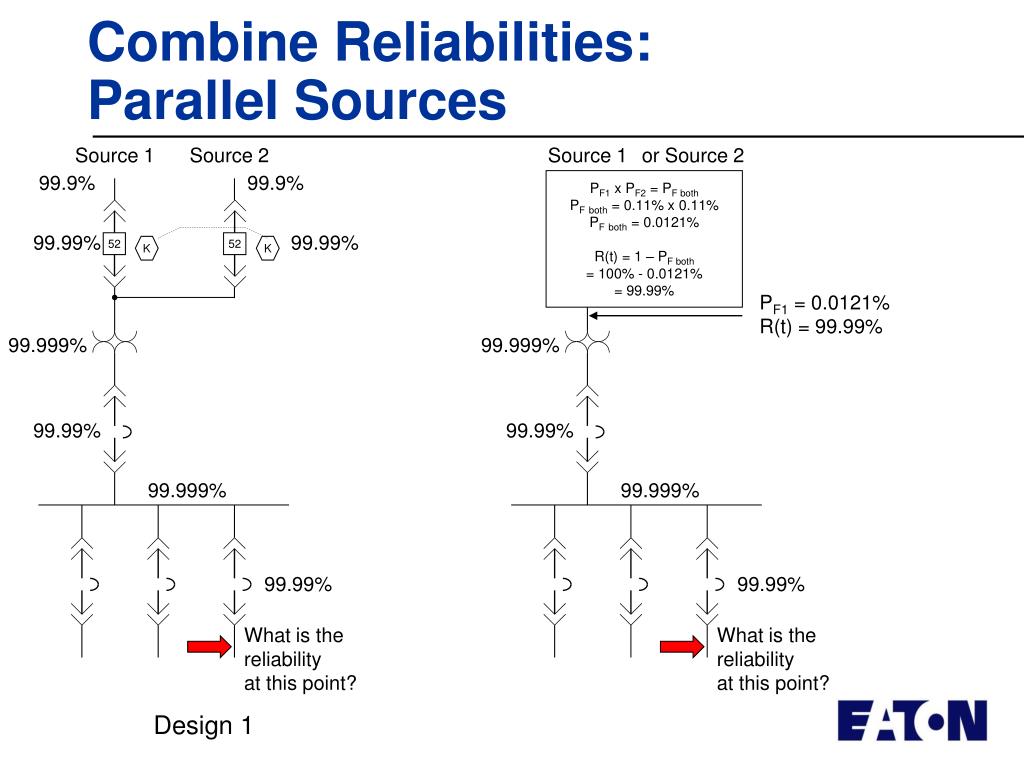 Combine Reliabilities:
Parallel Sources

Source 1 Source 2

99.9% 99.9%

99.99% 52 K 52 K 99.99%

99.999%

99.99%

99.999%

99.99%

What is the reliability at this point?

Design 1

Source 1 or Source 2

$P_{F1}$ x $P_{F2}$ = $P_{F\ both}$
$P_{F\ both}$ = 0.11% x 0.11%
$P_{F\ both}$ = 0.0121%

R(t) = 1 – $P_{F\ both}$
= 100% - 0.0121%
= 99.99%

$P_{F1}$ = 0.0121%
R(t) = 99.99%

99.999%

99.99%

99.999%

99.99%

What is the reliability at this point?

EATON